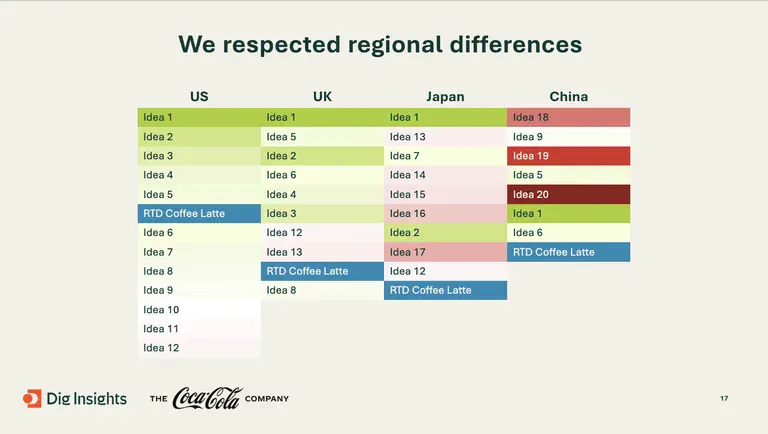 We respected regional differences

| US | UK | Japan | China |
|---|---|---|---|
| Idea 1 | Idea 1 | Idea 1 | Idea 18 |
| Idea 2 | Idea 5 | Idea 13 | Idea 9 |
| Idea 3 | Idea 2 | Idea 7 | Idea 19 |
| Idea 4 | Idea 6 | Idea 14 | Idea 5 |
| Idea 5 | Idea 4 | Idea 15 | Idea 20 |
| RTD Coffee Latte | Idea 3 | Idea 16 | Idea 1 |
| Idea 6 | Idea 12 | Idea 2 | Idea 6 |
| Idea 7 | Idea 13 | Idea 17 | RTD Coffee Latte |
| Idea 8 | RTD Coffee Latte | Idea 12 | |
| Idea 9 | Idea 8 | RTD Coffee Latte | |
| Idea 10 | | | |
| Idea 11 | | | |
| Idea 12 | | | |

Dig Insights THE Coca-Cola COMPANY

17